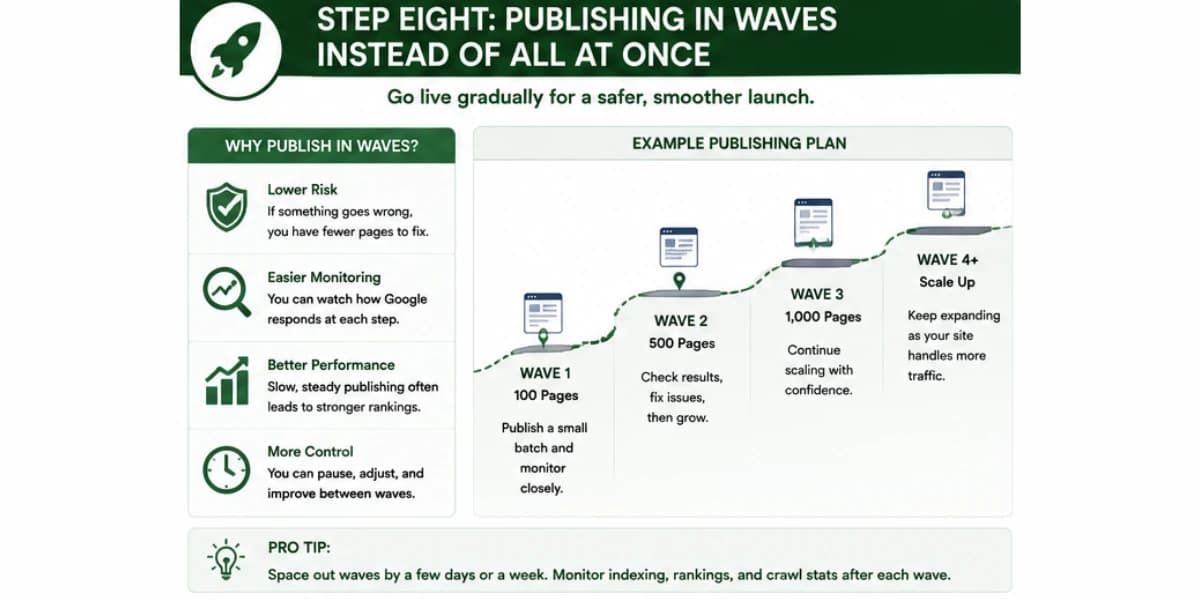 STEP EIGHT: PUBLISHING IN WAVES INSTEAD OF ALL AT ONCE

Go live gradually for a safer, smoother launch.

WHY PUBLISH IN WAVES?

Lower Risk
If something goes wrong, you have fewer pages to fix.

Easier Monitoring
You can watch how Google responds at each step.

Better Performance
Slow, steady publishing often leads to stronger rankings.

More Control
You can pause, adjust, and improve between waves.

EXAMPLE PUBLISHING PLAN

WAVE 1
100 Pages
Publish a small batch and monitor closely.

WAVE 2
500 Pages
Check results, fix issues, then grow.

WAVE 3
1,000 Pages
Continue scaling with confidence.

WAVE 4+
Scale Up
Keep expanding as your site handles more traffic.

PRO TIP:
Space out waves by a few days or a week. Monitor indexing, rankings, and crawl stats after each wave.